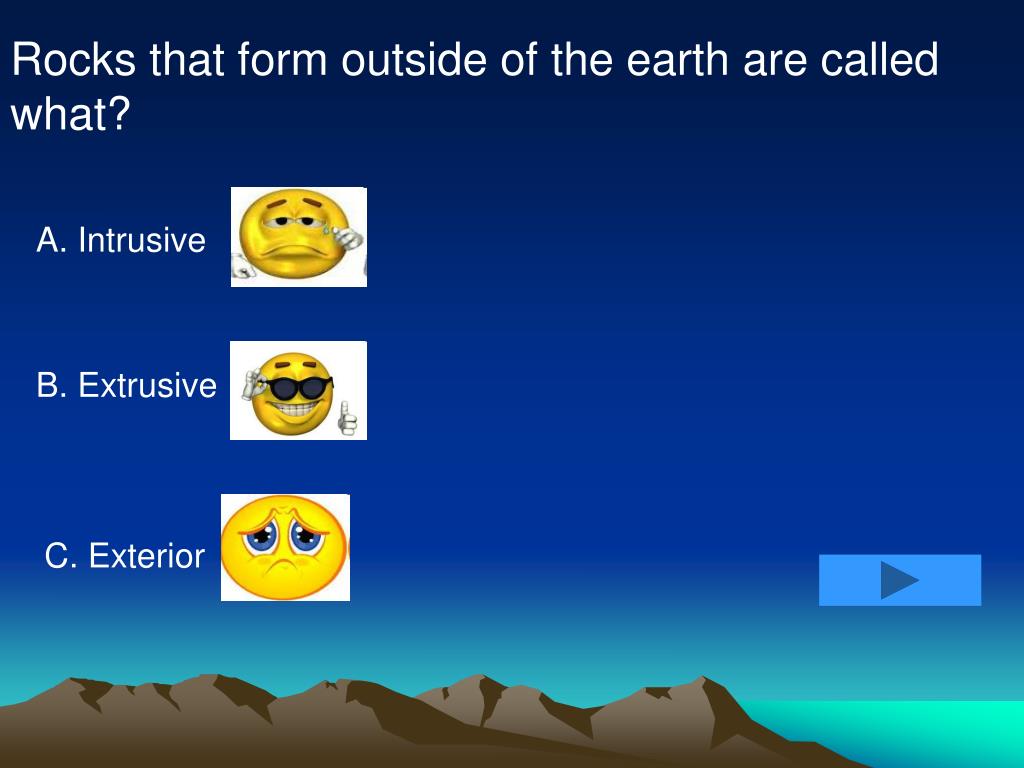 Rocks that form outside of the earth are called what?

A. Intrusive

B. Extrusive

C. Exterior